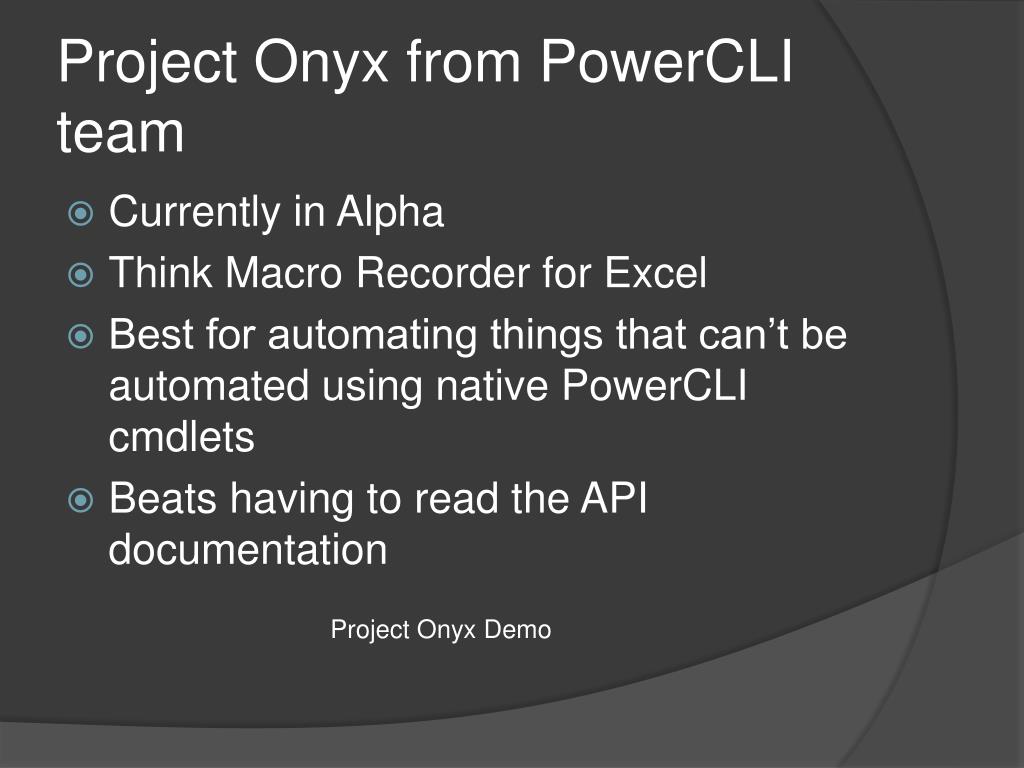 Project Onyx from PowerCLI team

Currently in Alpha

Think Macro Recorder for Excel

Best for automating things that can’t be automated using native PowerCLI cmdlets

Beats having to read the API documentation

Project Onyx Demo